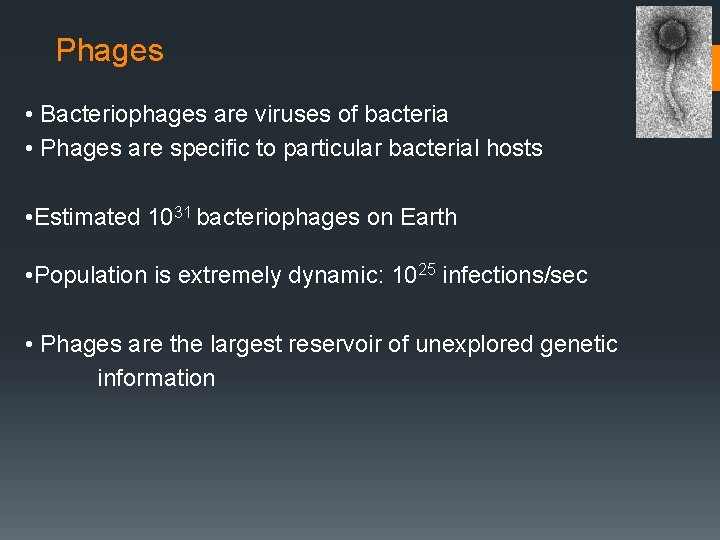 Phages

• Bacteriophages are viruses of bacteria
• Phages are specific to particular bacterial hosts

•Estimated $10^{31}$ bacteriophages on Earth

•Population is extremely dynamic: $10^{25}$ infections/sec

• Phages are the largest reservoir of unexplored genetic information